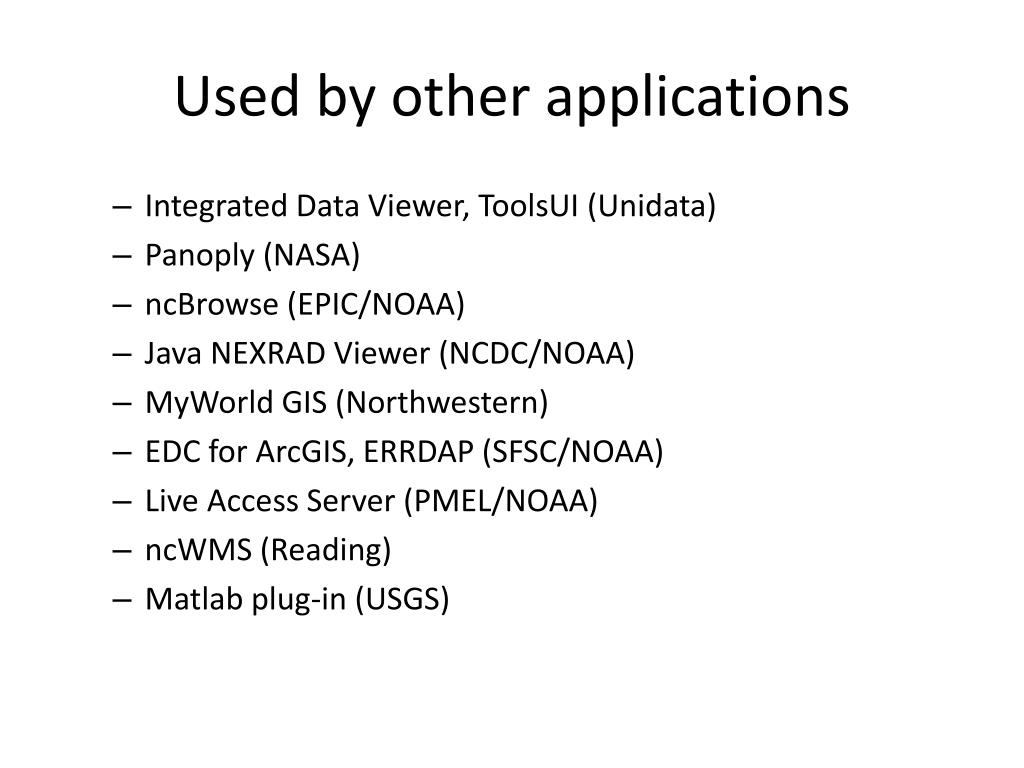 Used by other applications

– Integrated Data Viewer, ToolsUI (Unidata)
– Panoply (NASA)
– ncBrowse (EPIC/NOAA)
– Java NEXRAD Viewer (NCDC/NOAA)
– MyWorld GIS (Northwestern)
– EDC for ArcGIS, ERRDAP (SFSC/NOAA)
– Live Access Server (PMEL/NOAA)
– ncWMS (Reading)
– Matlab plug-in (USGS)